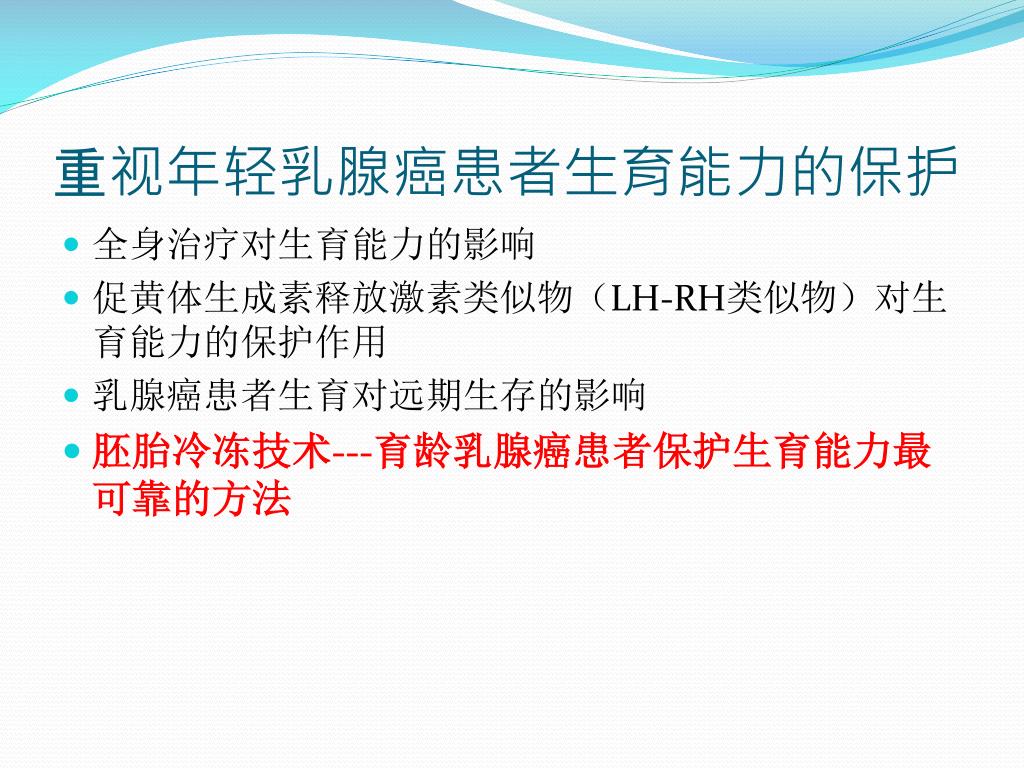 重视年轻乳腺癌患者生育能力的保护

- 全身治疗对生育能力的影响
- 促黄体生成素释放激素类似物（LH-RH类似物）对生育能力的保护作用
- 乳腺癌患者生育对远期生存的影响
- 胚胎冷冻技术---育龄乳腺癌患者保护生育能力最可靠的方法